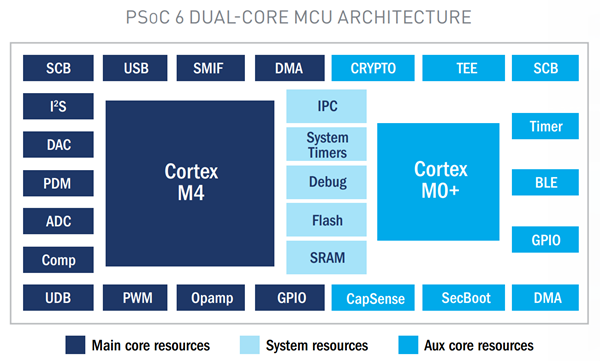 PSoC 6 DUAL-CORE MCU ARCHITECTURE

SCB
USB
SMIF
DMA
CRYPTO
TEE
SCB

$I^2S$
DAC
PDM
ADC
Comp

Cortex M4

IPC
System Timers
Debug
Flash
SRAM

Cortex M0+

Timer
BLE
GPIO

UDB
PWM
Opamp
GPIO
CapSense
SecBoot
DMA

Main core resources
System resources
Aux core resources